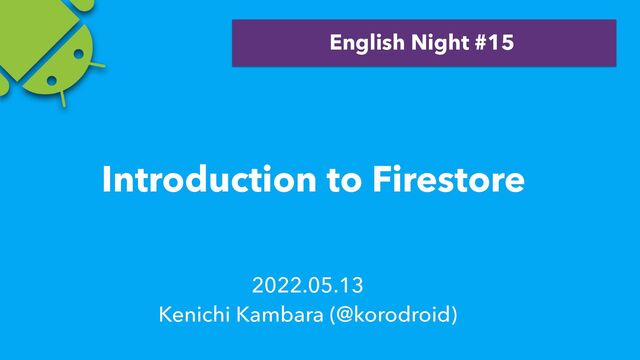 English Night #15

Introduction to Firestore

2022.05.13
Kenichi Kambara (@korodroid)